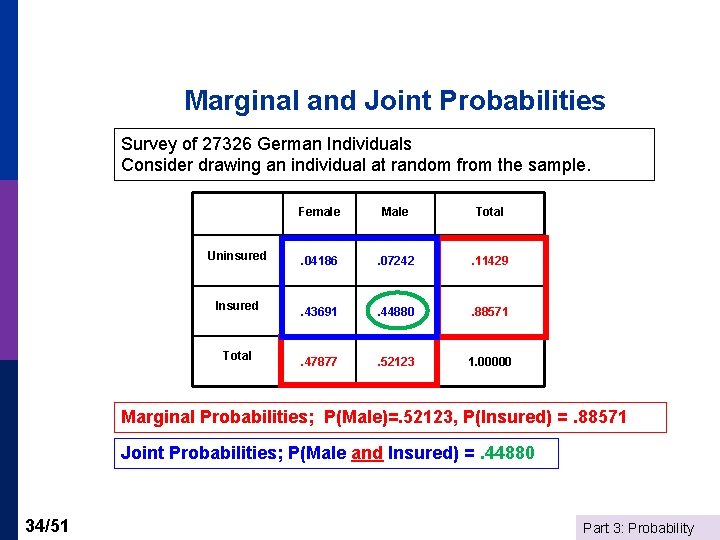 Marginal and Joint Probabilities

Survey of 27326 German Individuals
Consider drawing an individual at random from the sample.

| | Female | Male | Total |
|---|---|---|---|
| Uninsured | .04186 | .07242 | .11429 |
| Insured | .43691 | .44880 | .88571 |
| Total | .47877 | .52123 | 1.00000 |

Marginal Probabilities; P(Male)=.52123, P(Insured) = .88571

Joint Probabilities; P(Male and Insured) = .44880

34/51

Part 3: Probability